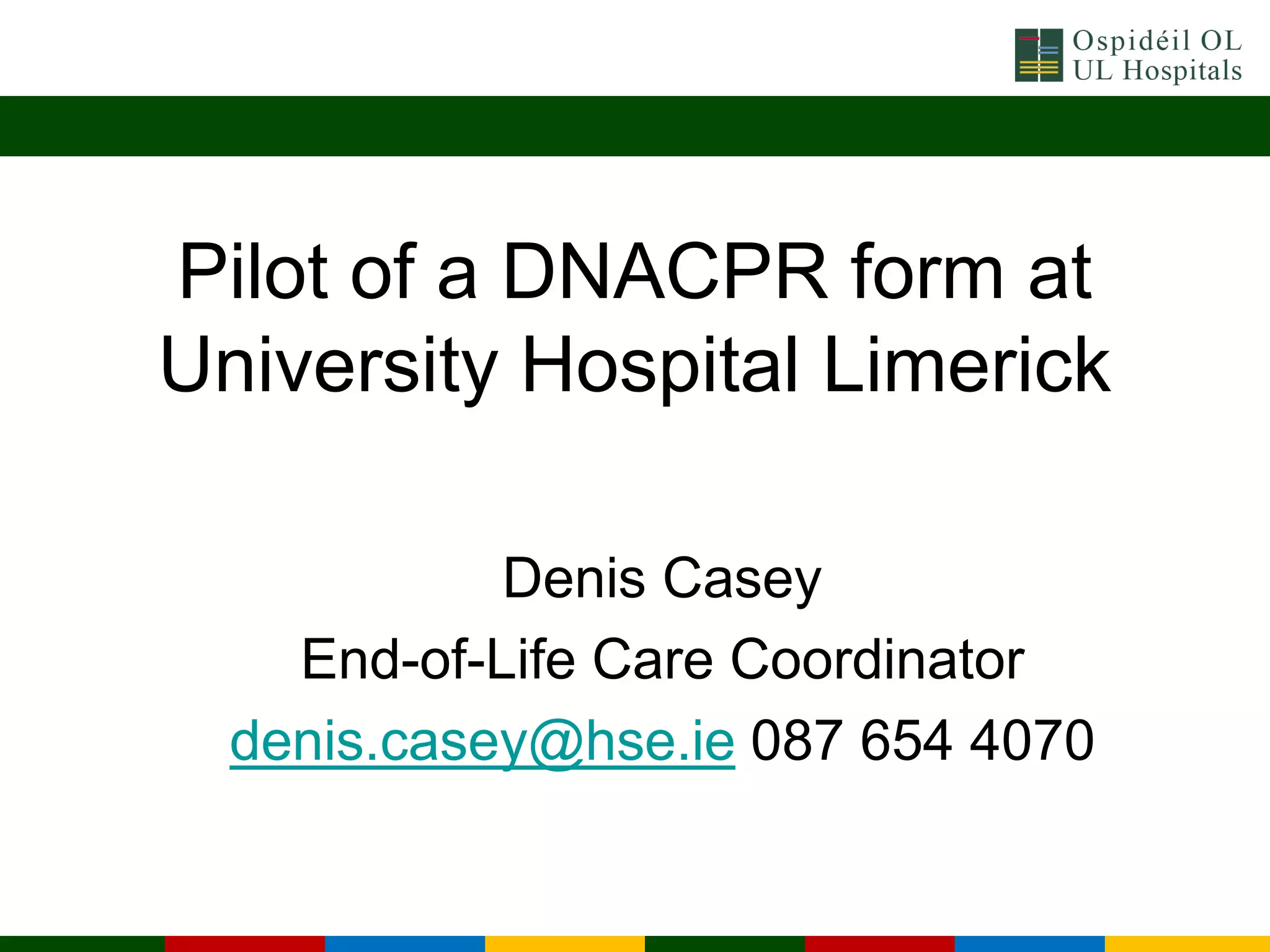 Ospidéil OL
UL Hospitals

Pilot of a DNACPR form at University Hospital Limerick

Denis Casey
End-of-Life Care Coordinator
denis.casey@hse.ie 087 654 4070